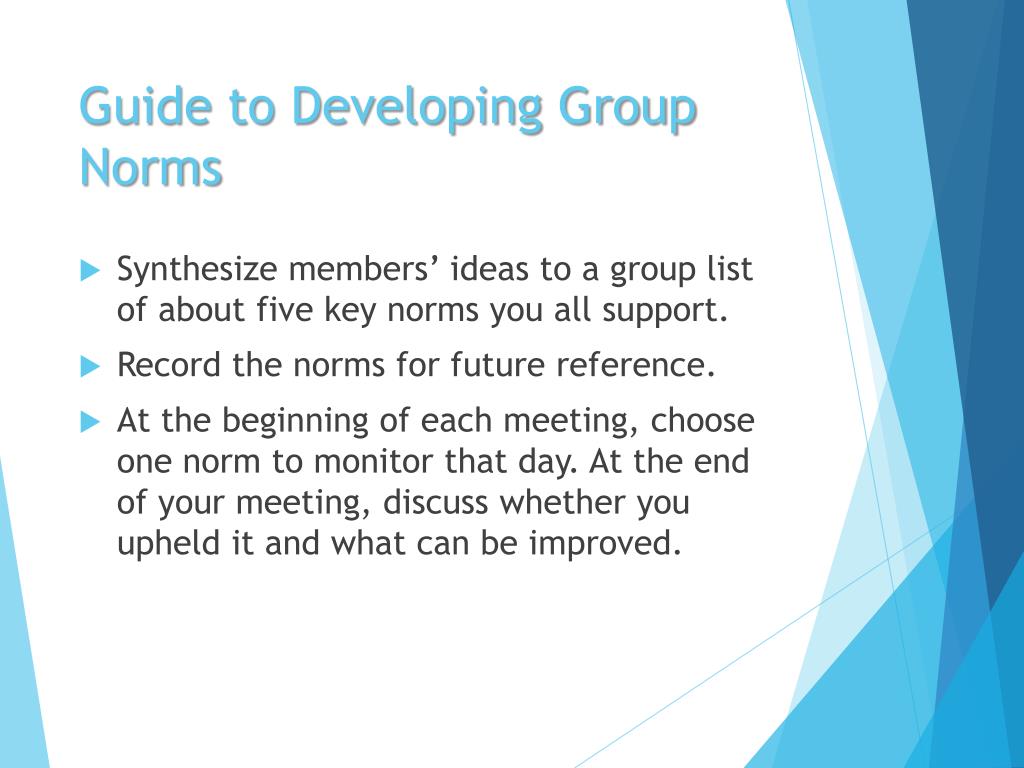 Guide to Developing Group Norms

Synthesize members’ ideas to a group list of about five key norms you all support.

Record the norms for future reference.

At the beginning of each meeting, choose one norm to monitor that day. At the end of your meeting, discuss whether you upheld it and what can be improved.